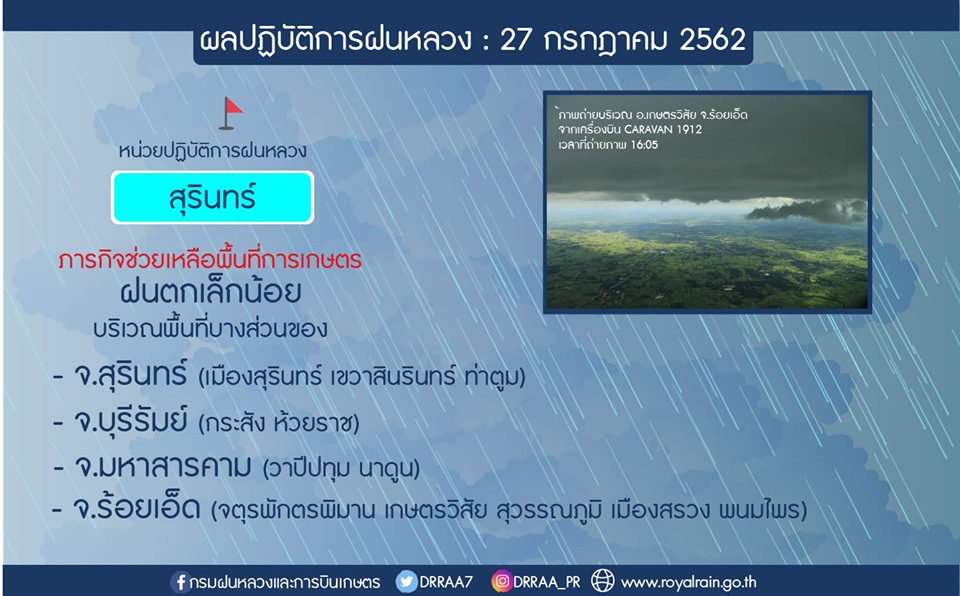 ผลปฏิบัติการฝนหลวง : 27 กรกฎาคม 2562

หน่วยปฏิบัติการฝนหลวง

สุรินทร์

ภารกิจช่วยเหลือพื้นที่การเกษตร

ฝนตกเล็กน้อย

บริเวณพื้นที่บางส่วนของ

- จ.สุรินทร์ (เมืองสุรินทร์ เขวาสินรินทร์ ท่าตูม)

- จ.บุรีรัมย์ (กระสัง ห้วยราช)

- จ.มหาสารคาม (วาปีปทุม นาดูน)

- จ.ร้อยเอ็ด (จตุรพักตรพิมาน เกษตรวิสัย สุวรรณภูมิ เมืองสรวง พนมไพร)

ภาพถ่ายบริเวณ อ.เกษตรวิสัย จ.ร้อยเอ็ด
จากเครื่องบิน CARAVAN 1912
เวลาที่ถ่ายภาพ 16:05

กรมฝนหลวงและการบินเกษตร DRRAA7 DRRAA_PR www.royalrain.go.th